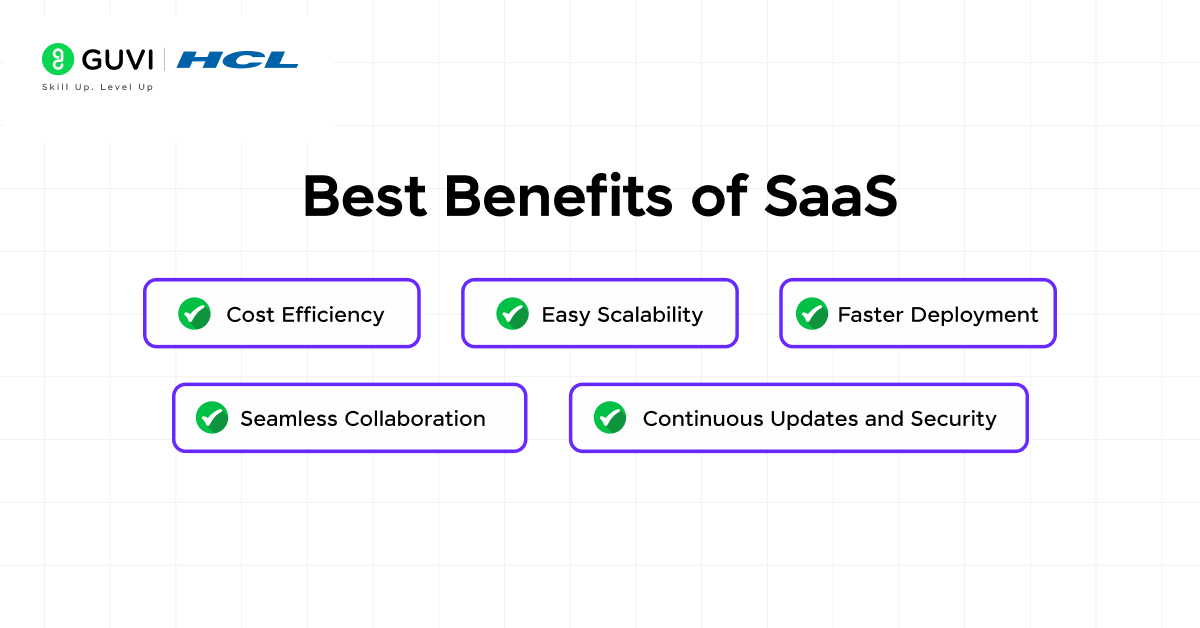 GUVI | HCL
Skill Up. Level Up

Best Benefits of SaaS

Cost Efficiency

Easy Scalability

Faster Deployment

Seamless Collaboration

Continuous Updates and Security